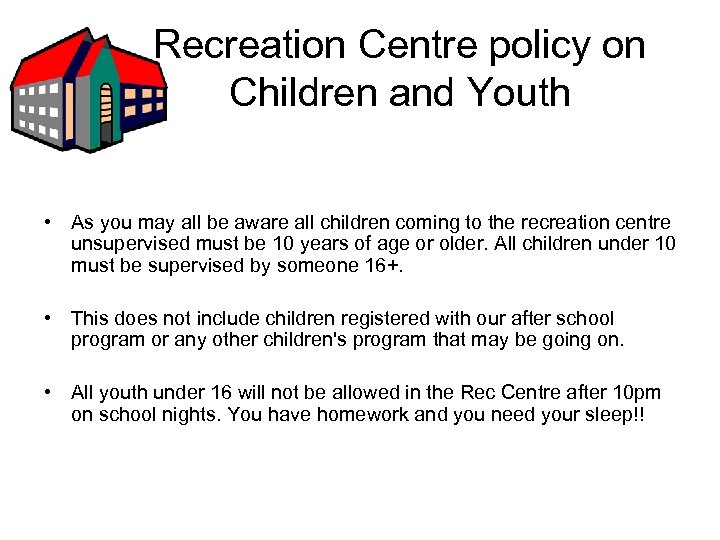 Recreation Centre policy on Children and Youth

• As you may all be aware all children coming to the recreation centre unsupervised must be 10 years of age or older. All children under 10 must be supervised by someone 16+.

• This does not include children registered with our after school program or any other children's program that may be going on.

• All youth under 16 will not be allowed in the Rec Centre after 10pm on school nights. You have homework and you need your sleep!!